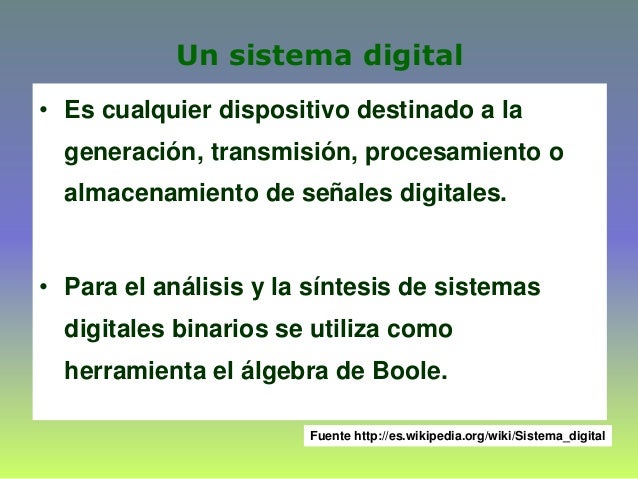 Un sistema digital

• Es cualquier dispositivo destinado a la generación, transmisión, procesamiento o almacenamiento de señales digitales.

• Para el análisis y la síntesis de sistemas digitales binarios se utiliza como herramienta el álgebra de Boole.

Fuente http://es.wikipedia.org/wiki/Sistema_digital